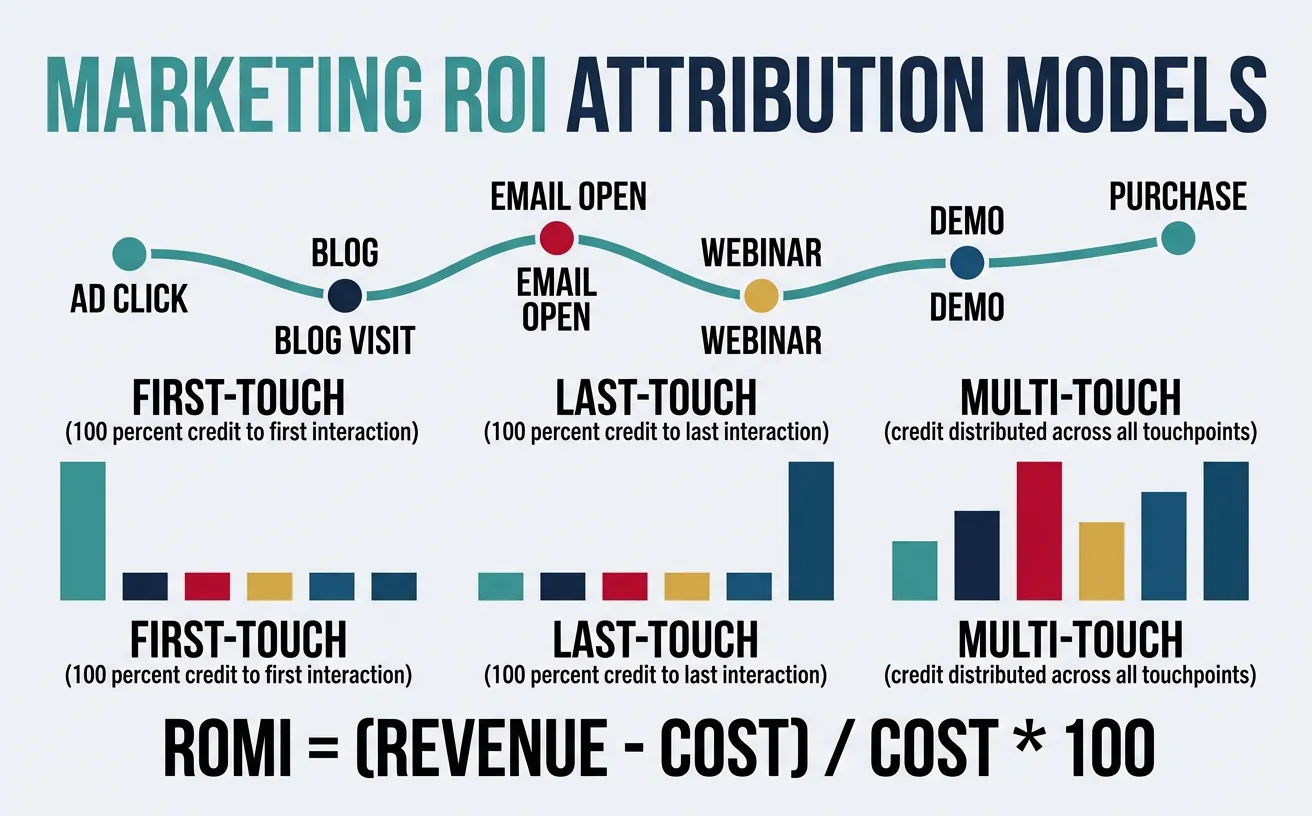 MARKETING ROI ATTRIBUTION MODELS

AD CLICK

BLOG

BLOG VISIT

EMAIL OPEN

EMAIL OPEN

WEBINAR

WEBINAR

DEMO

DEMO

PURCHASE

FIRST-TOUCH
(100 percent credit to first interaction)

LAST-TOUCH
(100 percent credit to last interaction)

MULTI-TOUCH
(credit distributed across all touchpoints)

FIRST-TOUCH
(100 percent credit to first interaction)

LAST-TOUCH
(100 percent credit to last interaction)

MULTI-TOUCH
(credit distributed across all touchpoints)

ROMI = (REVENUE - COST) / COST * 100